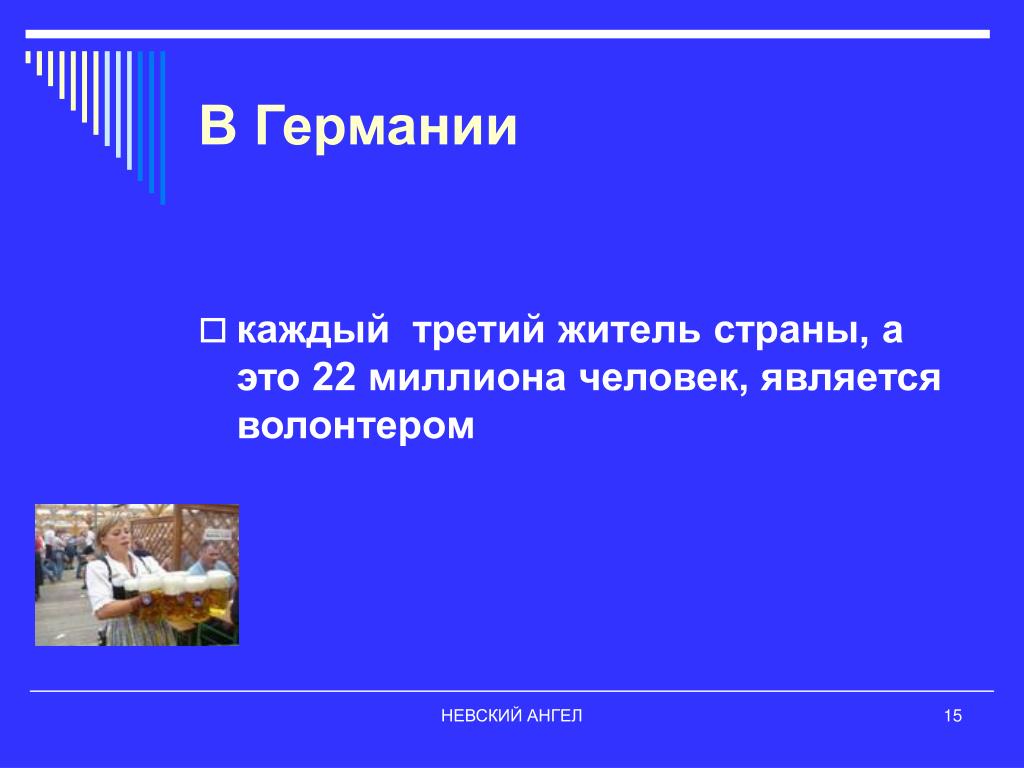 В Германии

каждый третий житель страны, а это 22 миллиона человек, является волонтером

НЕВСКИЙ АНГЕЛ

15